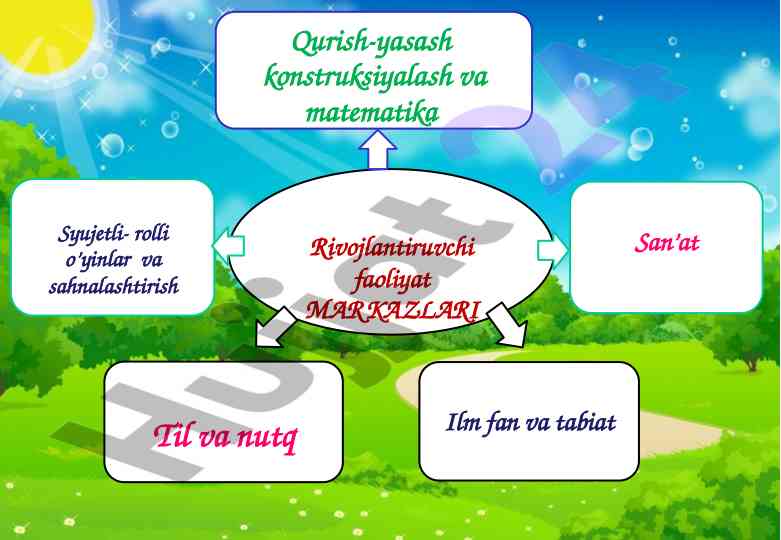 Qurish-yasash konstruksiyalash va matematika

Syujetli- rolli o'yinlar va sahnalashtirish

Rivojlantiruvchi faoliyat MARKAZLARI

San'at

Til va nutq

Ilm fan va tabiat

Hujjat 24